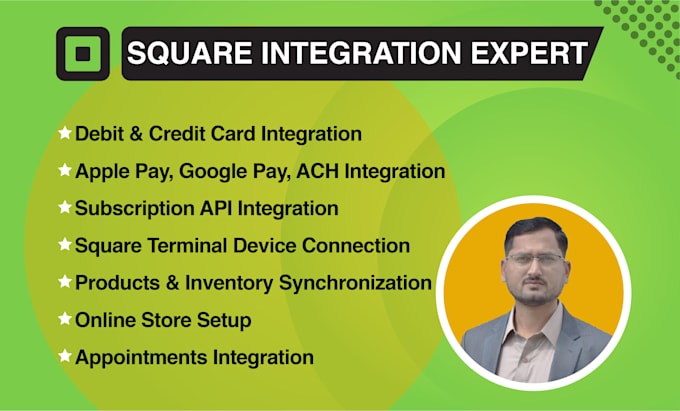 SQUARE INTEGRATION EXPERT

★ Debit & Credit Card Integration
★ Apple Pay, Google Pay, ACH Integration
★ Subscription API Integration
★ Square Terminal Device Connection
★ Products & Inventory Synchronization
★ Online Store Setup
★ Appointments Integration